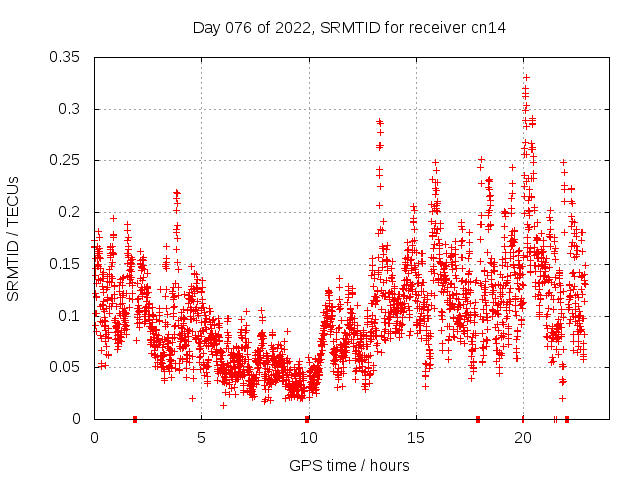 Day 076 of 2022, SRMTID for receiver cn14

SRMTID / TECUs

0.35
0.3
0.25
0.2
0.15
0.1
0.05
0

0
5
10
15
20

GPS time / hours